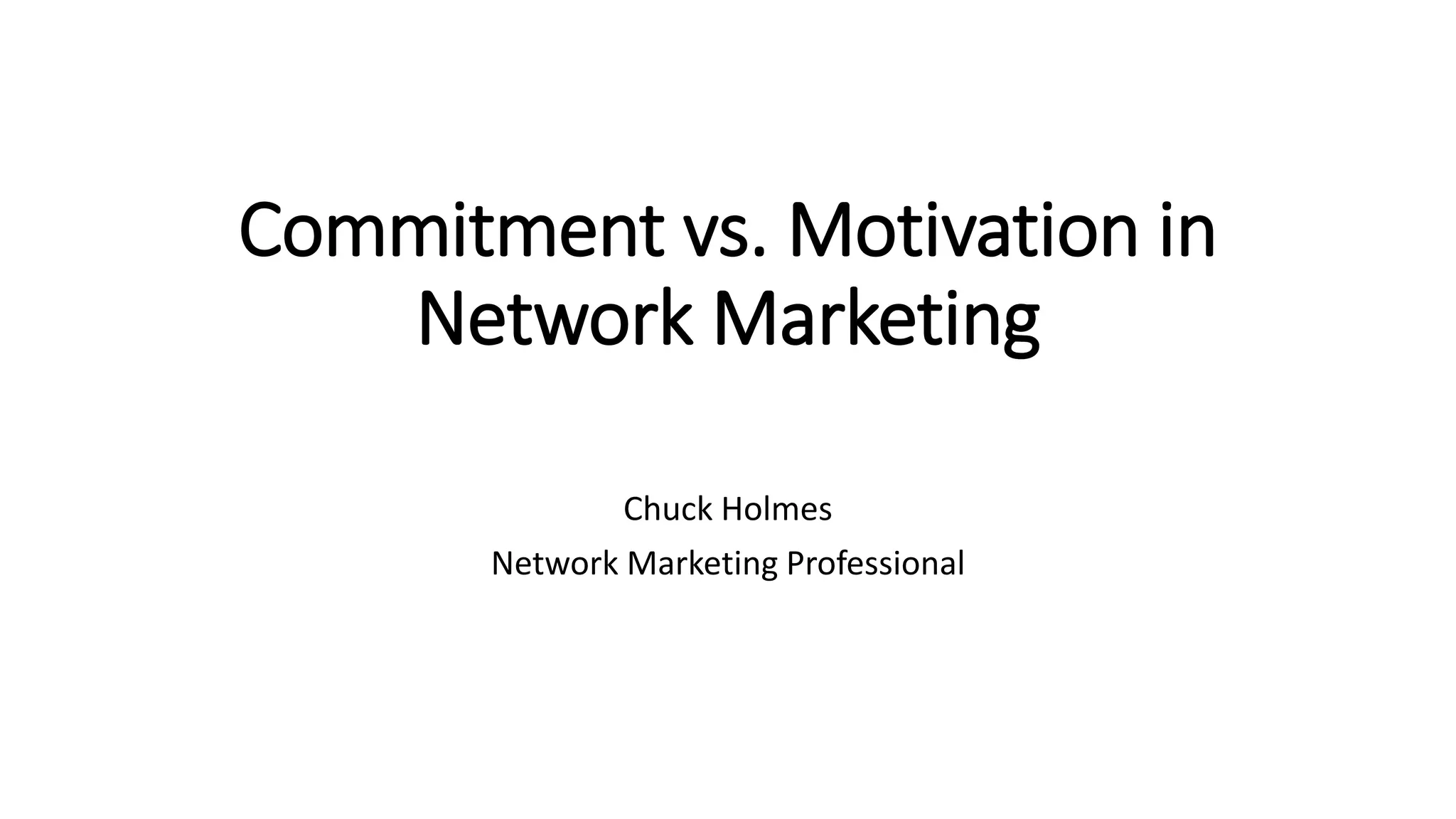 Commitment vs. Motivation in Network Marketing

Chuck Holmes

Network Marketing Professional